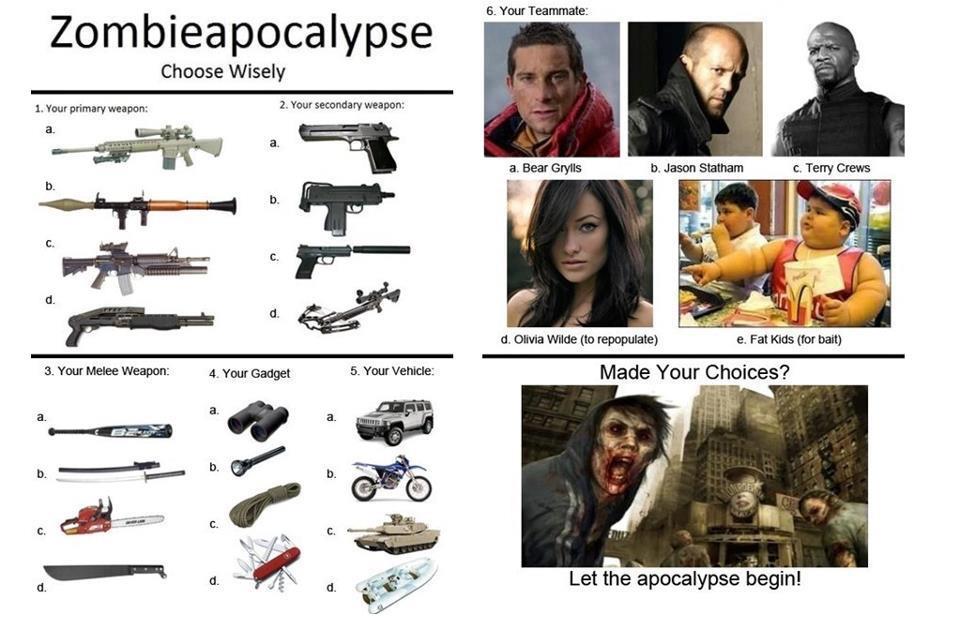 Zombieapocalypse
Choose Wisely

1. Your primary weapon:
a.
b.
c.
d.

2. Your secondary weapon:
a.
b.
c.
d.

3. Your Melee Weapon:
a.
b.
c.
d.

4. Your Gadget
a.
b.
c.
d.

5. Your Vehicle:
a.
b.
c.
d.

6. Your Teammate:
a. Bear Grylls
b. Jason Statham
c. Terry Crews
d. Olivia Wilde (to repopulate)
e. Fat Kids (for bait)

Made Your Choices?

Let the apocalypse begin!